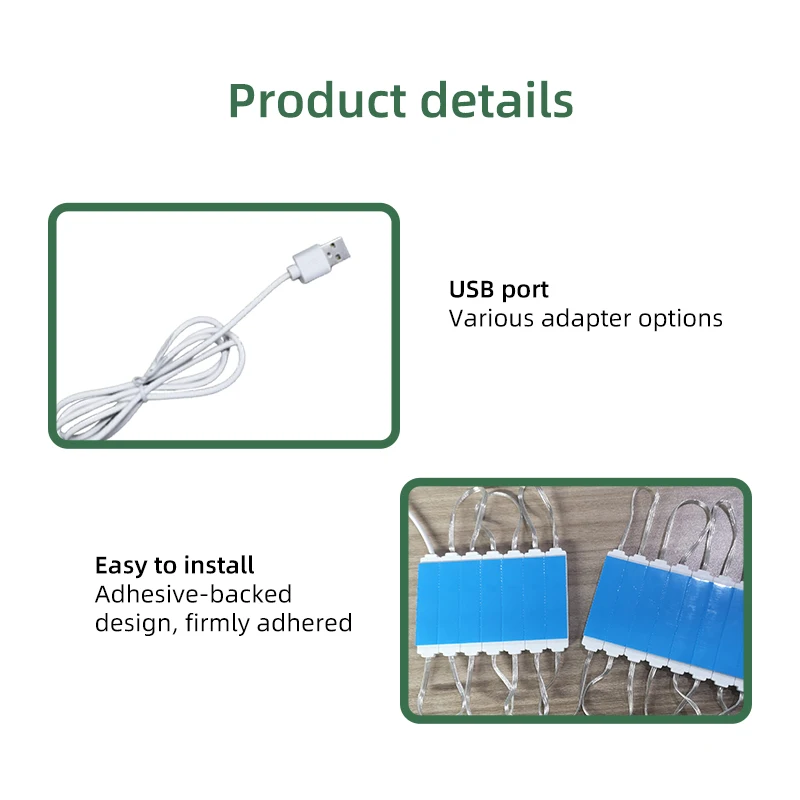 Product details

USB port
Various adapter options

Easy to install
Adhesive-backed design, firmly adhered